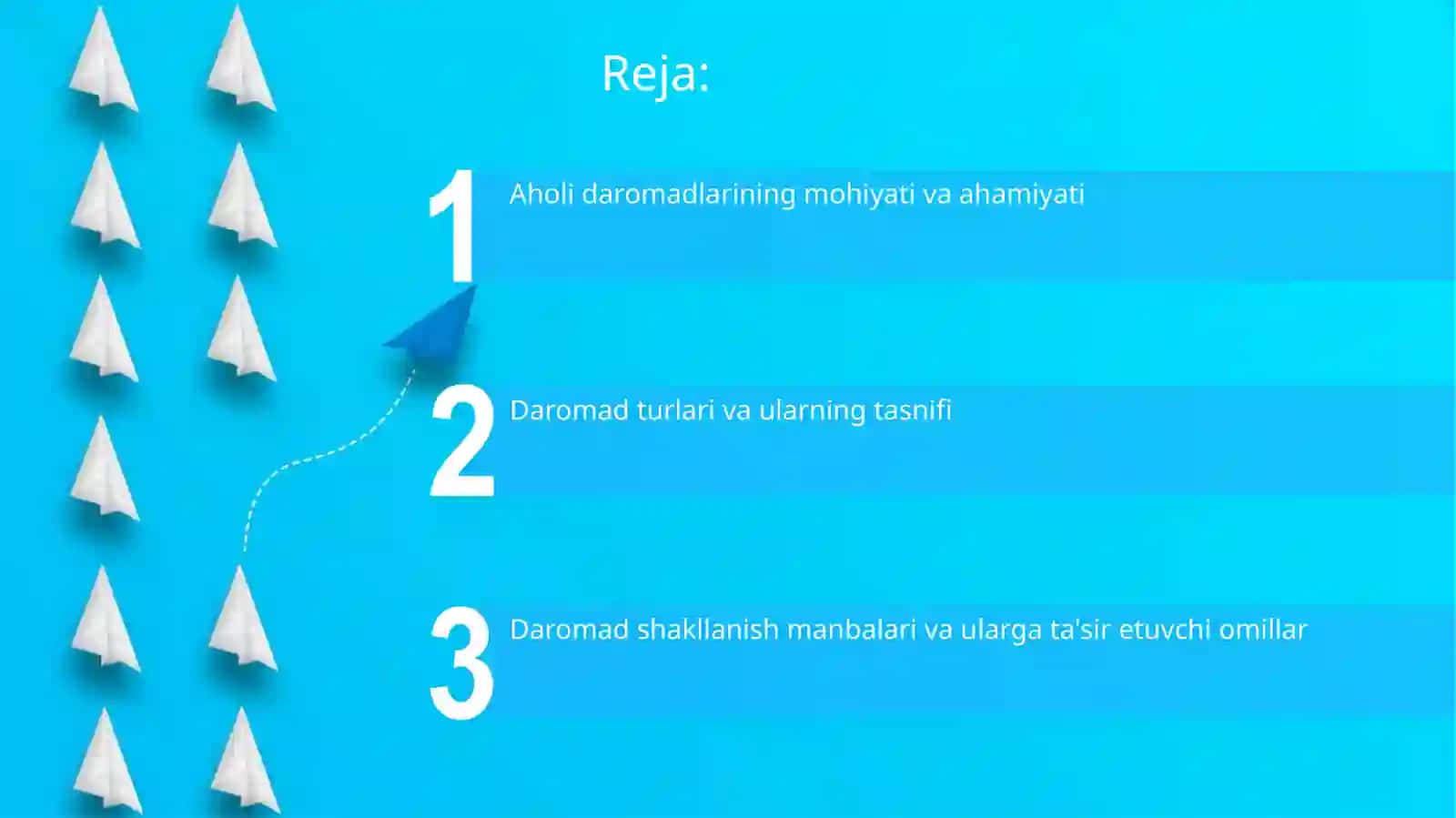 Reja:

1 Aholi daromadlarining mohiyati va ahamiyati

2 Daromad turlari va ularning tasnifi

3 Daromad shakllanish manbalari va ularga ta'sir etuvchi omillar